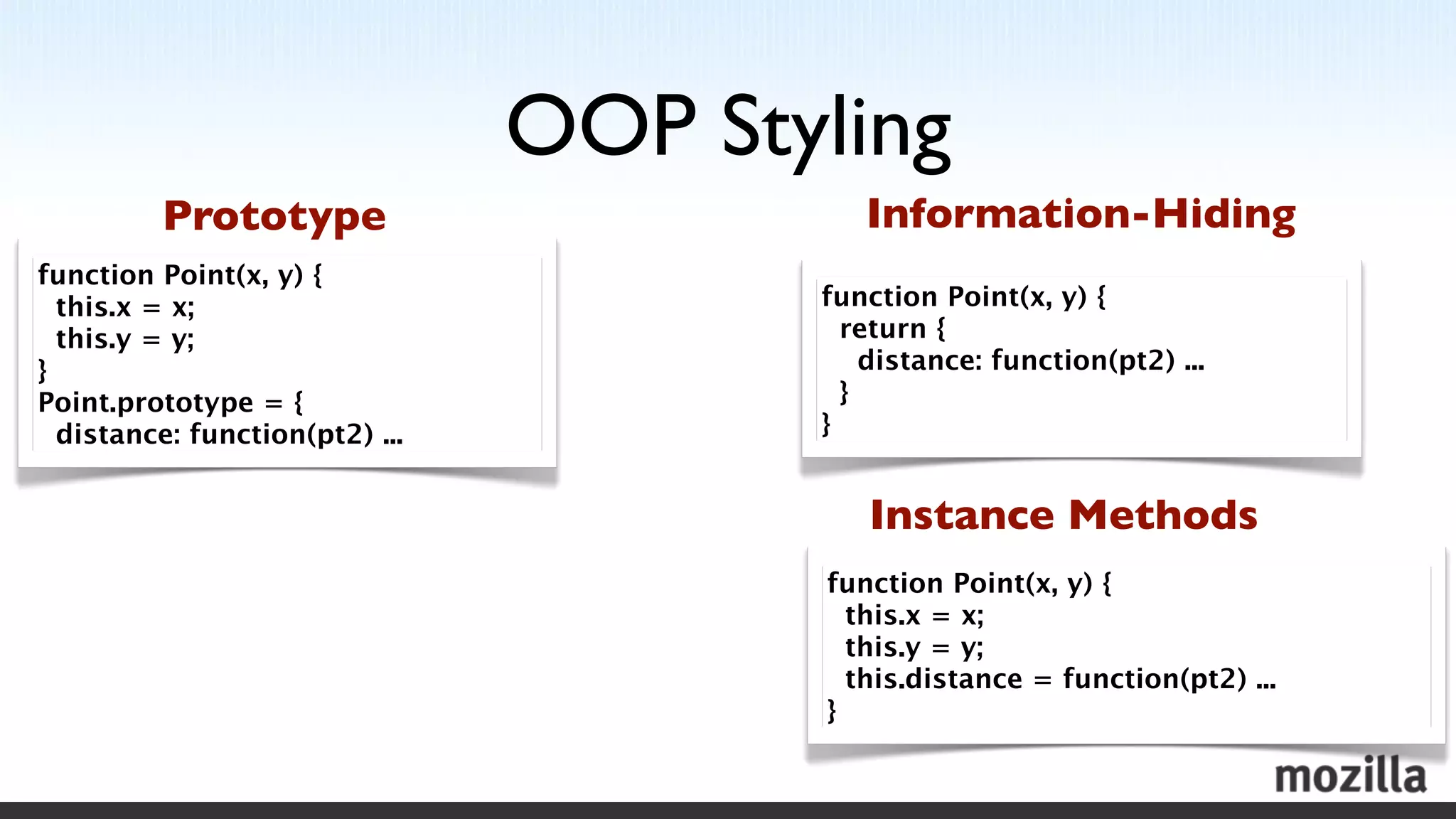 OOP Styling

Prototype

function Point(x, y) {
  this.x = x;
  this.y = y;
}
Point.prototype = {
  distance: function(pt2) ...

Information-Hiding

function Point(x, y) {
  return {
    distance: function(pt2) ...
  }
}

Instance Methods

function Point(x, y) {
  this.x = x;
  this.y = y;
  this.distance = function(pt2) ...
}

mozilla